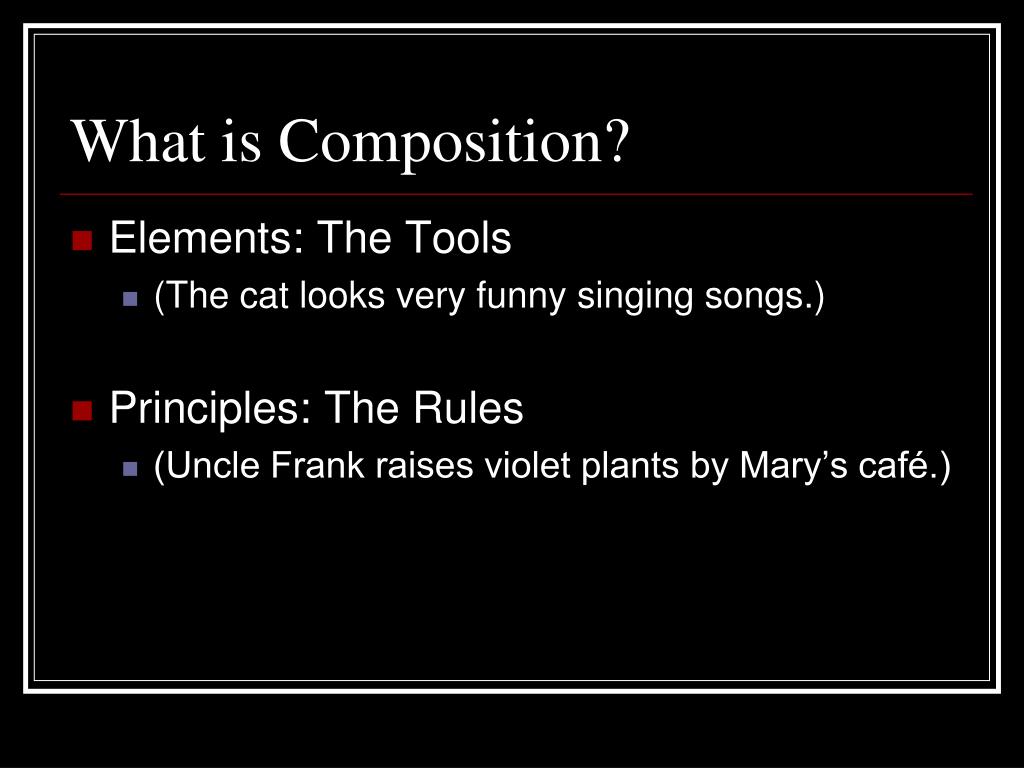 What is Composition?

Elements: The Tools
(The cat looks very funny singing songs.)

Principles: The Rules
(Uncle Frank raises violet plants by Mary’s café.)